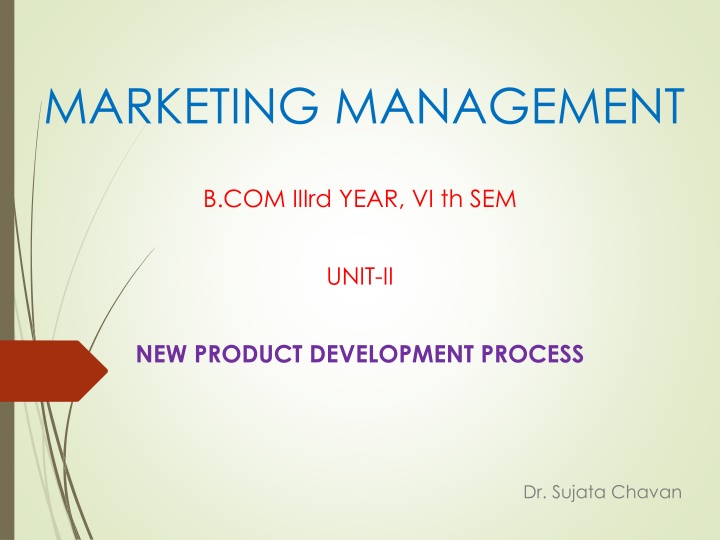 MARKETING MANAGEMENT

B.COM IIIrd YEAR, VI th SEM

UNIT-II

NEW PRODUCT DEVELOPMENT PROCESS

Dr. Sujata Chavan